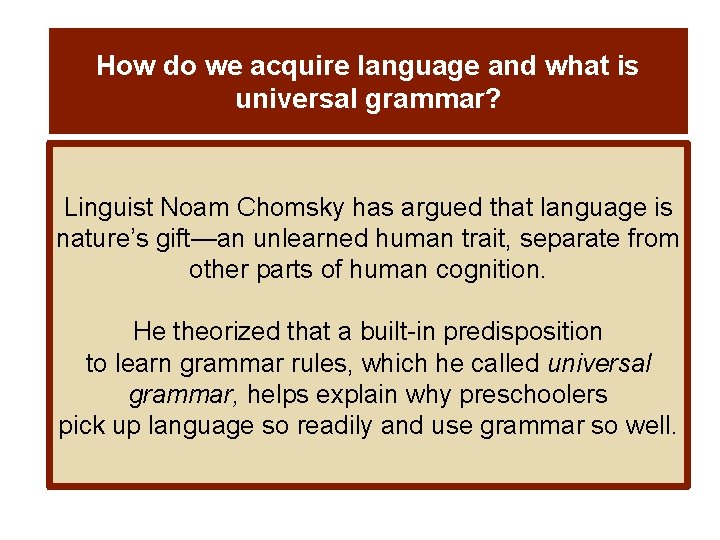 How do we acquire language and what is universal grammar?

Linguist Noam Chomsky has argued that language is nature's gift—an unlearned human trait, separate from other parts of human cognition.

He theorized that a built-in predisposition to learn grammar rules, which he called universal grammar, helps explain why preschoolers pick up language so readily and use grammar so well.